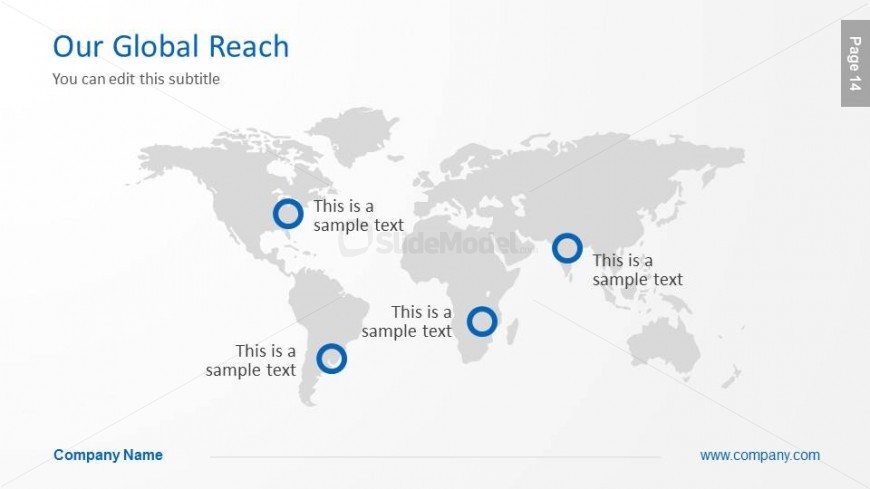 Our Global Reach

You can edit this subtitle

Page 14

This is a sample text

SlideModel

This is a sample text

This is a sample text

This is a sample text

Company Name

www.company.com